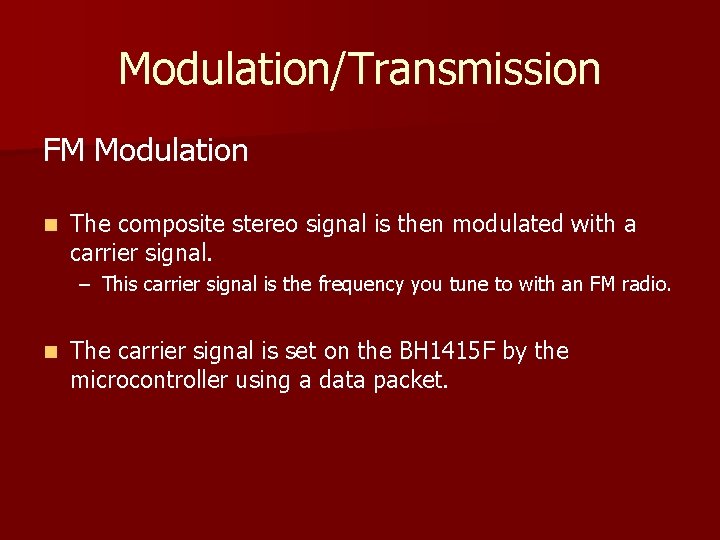 Modulation/Transmission

FM Modulation

The composite stereo signal is then modulated with a carrier signal.

– This carrier signal is the frequency you tune to with an FM radio.

The carrier signal is set on the BH1415F by the microcontroller using a data packet.